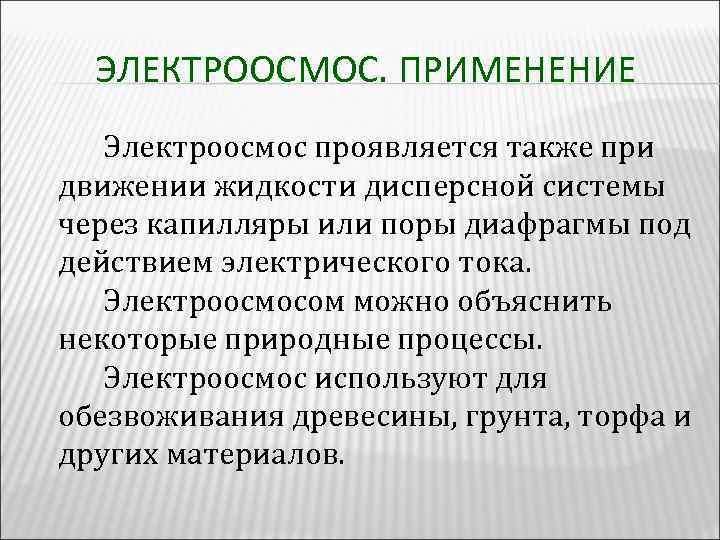 ЭЛЕКТРООСМОС. ПРИМЕНЕНИЕ

Электроосмос проявляется также при движении жидкости дисперсной системы через капилляры или поры диафрагмы под действием электрического тока.

Электроосмосом можно объяснить некоторые природные процессы.

Электроосмос используют для обезвоживания древесины, грунта, торфа и других материалов.